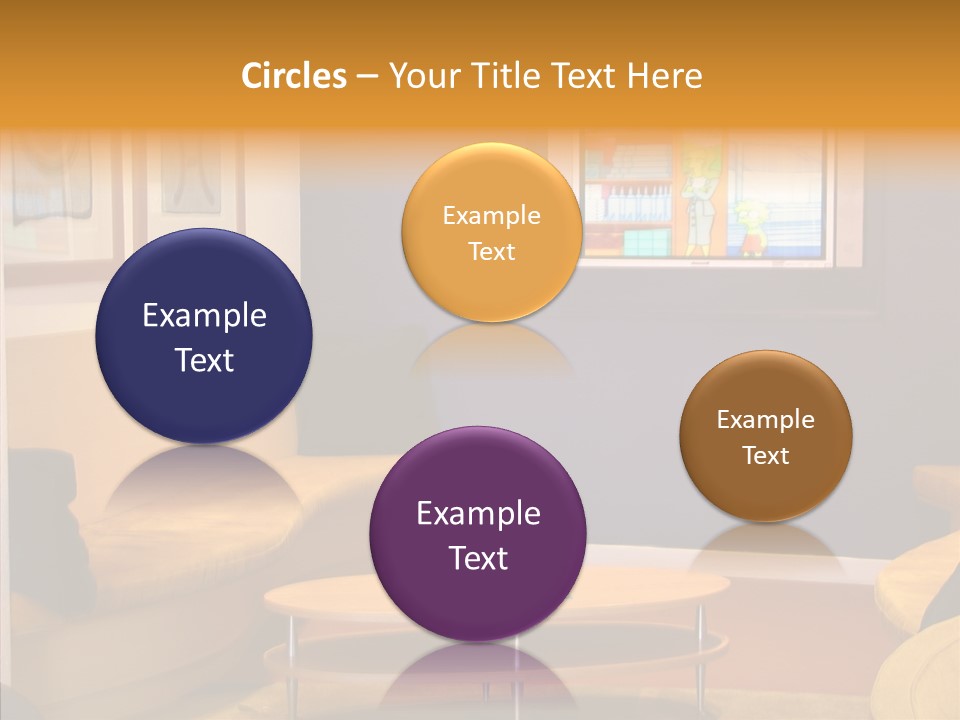 Circles – Your Title Text Here

Example Text

Example Text

Example Text

Example Text